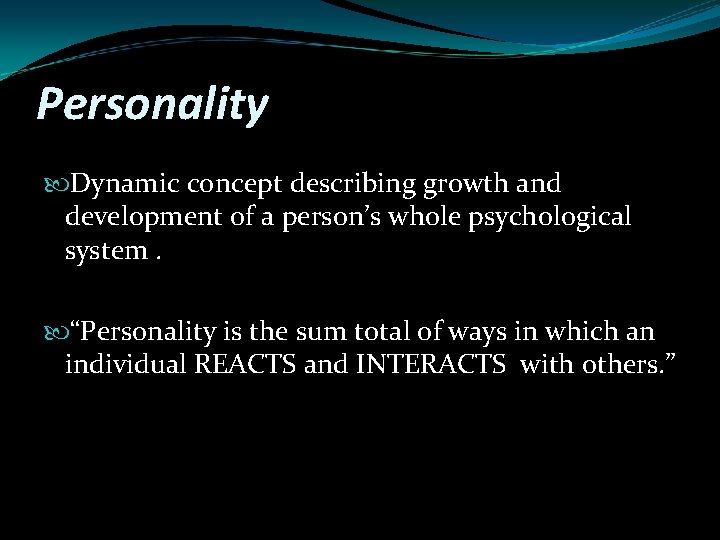 Personality

Dynamic concept describing growth and development of a person’s whole psychological system .

“Personality is the sum total of ways in which an individual REACTS and INTERACTS with others.”